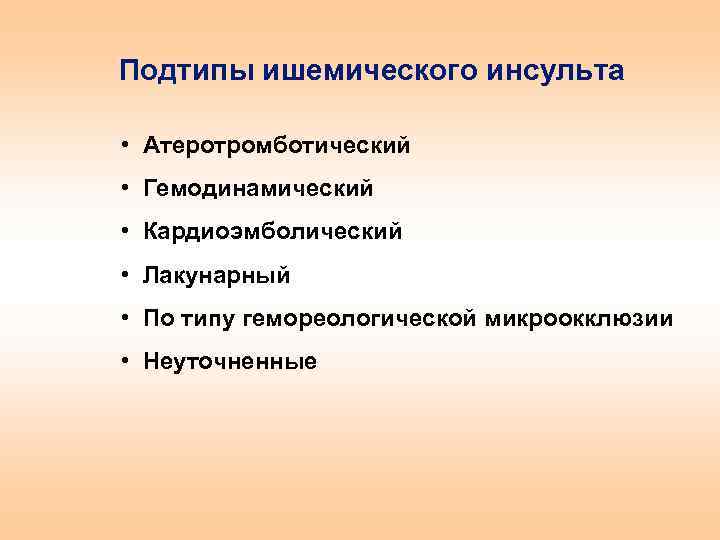 Подтипы ишемического инсульта

• Атеротромботический
• Гемодинамический
• Кардиоэмболический
• Лакунарный
• По типу гемореологической микроокклюзии
• Неуточненные